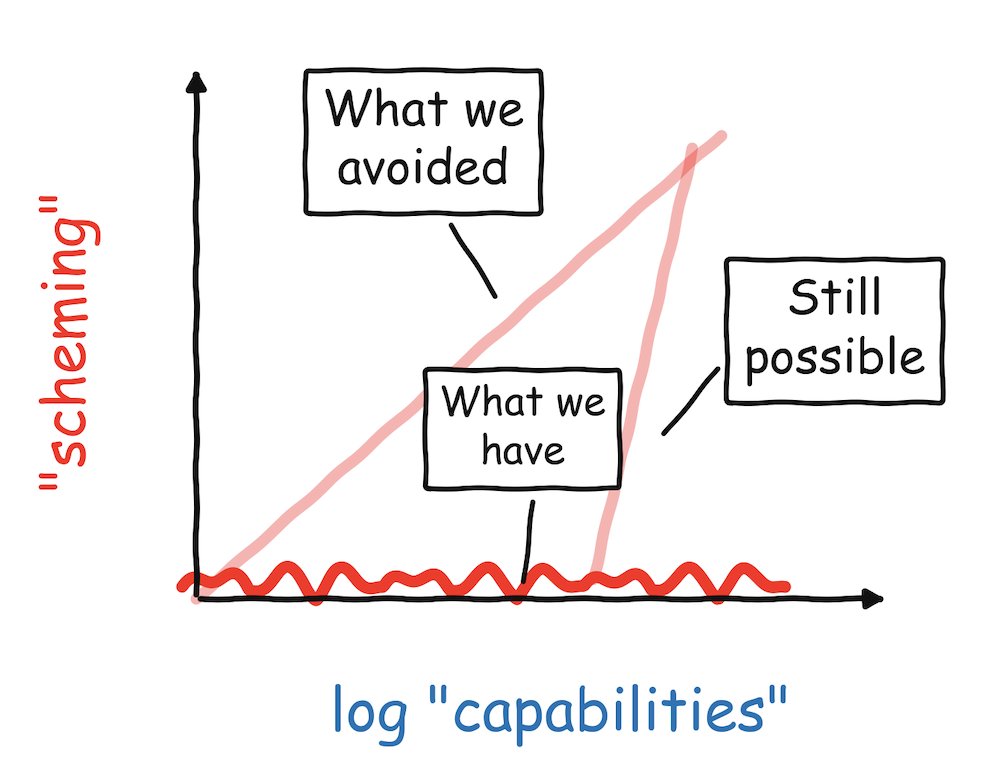 "scheming"

What we avoided

Still possible

What we have

log "capabilities"